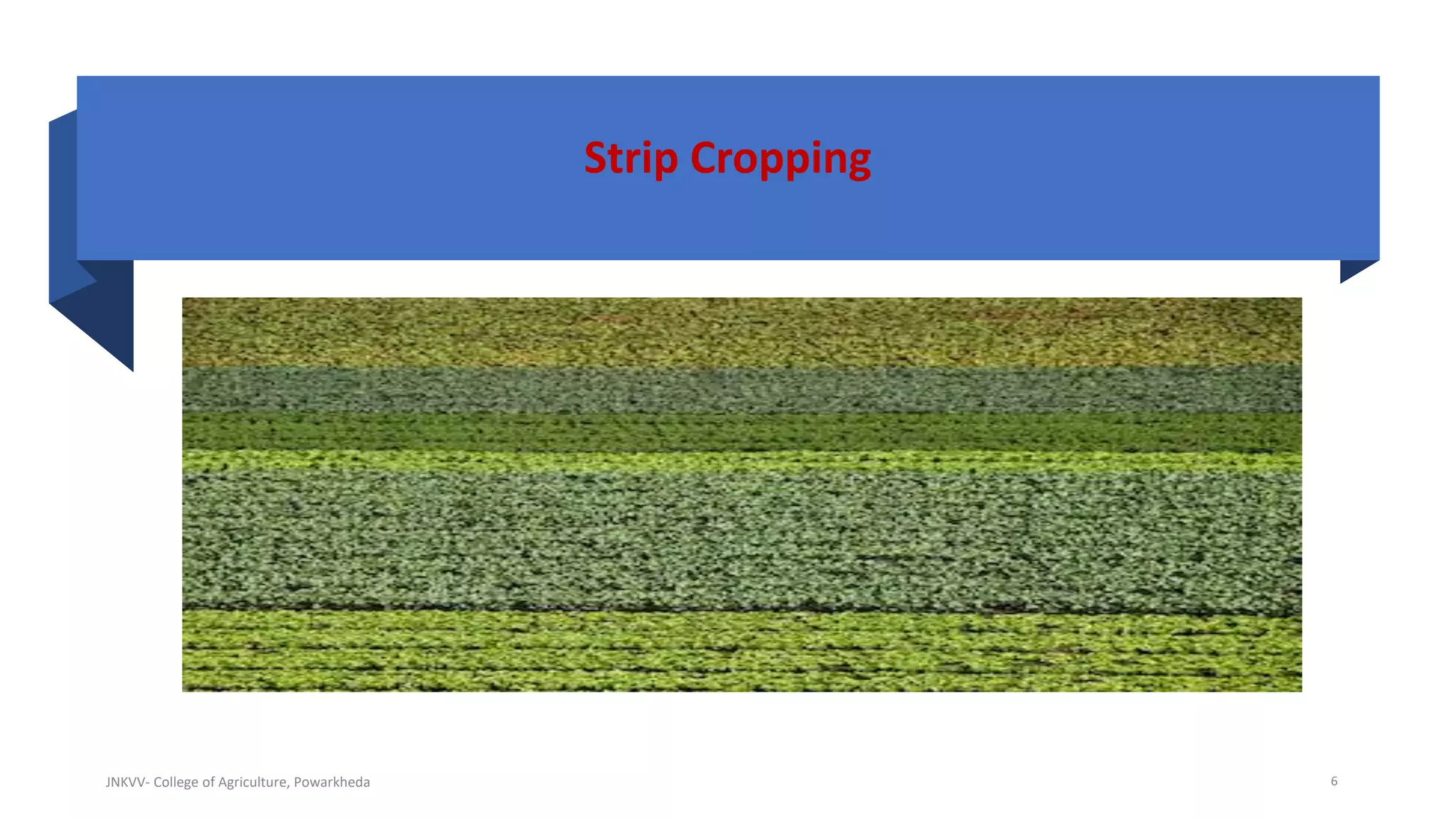 Strip Cropping

JNKVV- College of Agriculture, Powarkheda

6